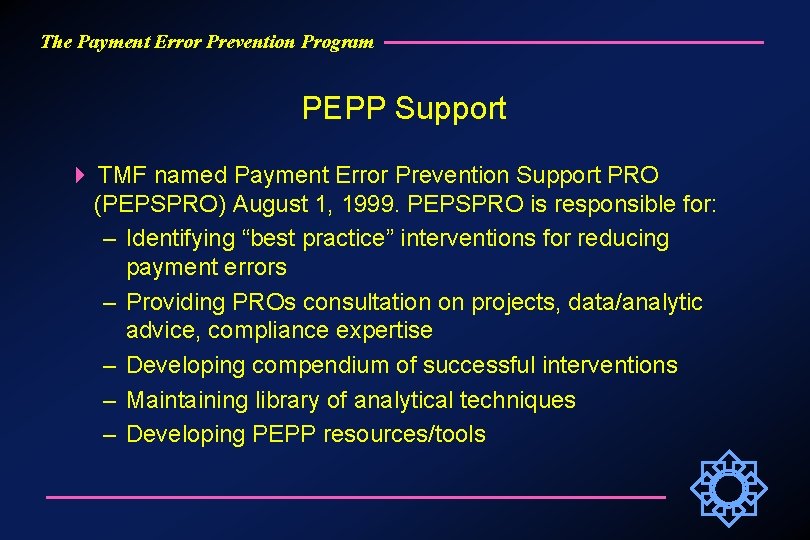 The Payment Error Prevention Program

PEPP Support

TMF named Payment Error Prevention Support PRO (PEPSPRO) August 1, 1999. PEPSPRO is responsible for:
– Identifying “best practice” interventions for reducing payment errors
– Providing PROs consultation on projects, data/analytic advice, compliance expertise
– Developing compendium of successful interventions
– Maintaining library of analytical techniques
– Developing PEPP resources/tools